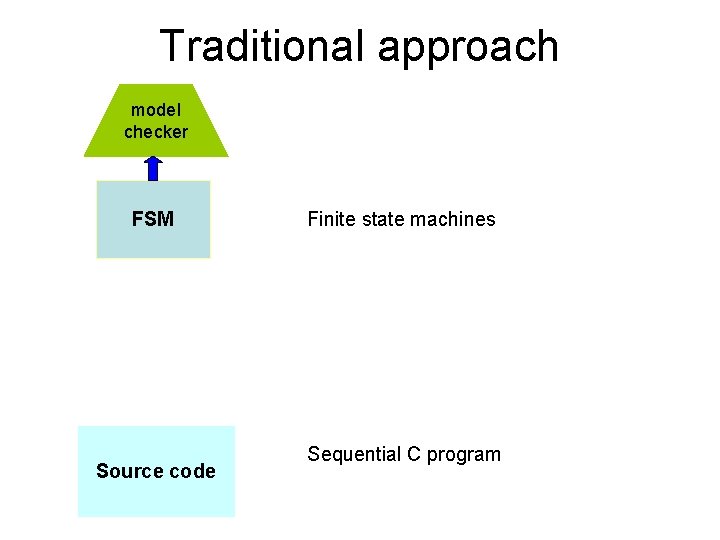 Traditional approach

model checker

FSM

Finite state machines

Source code

Sequential C program